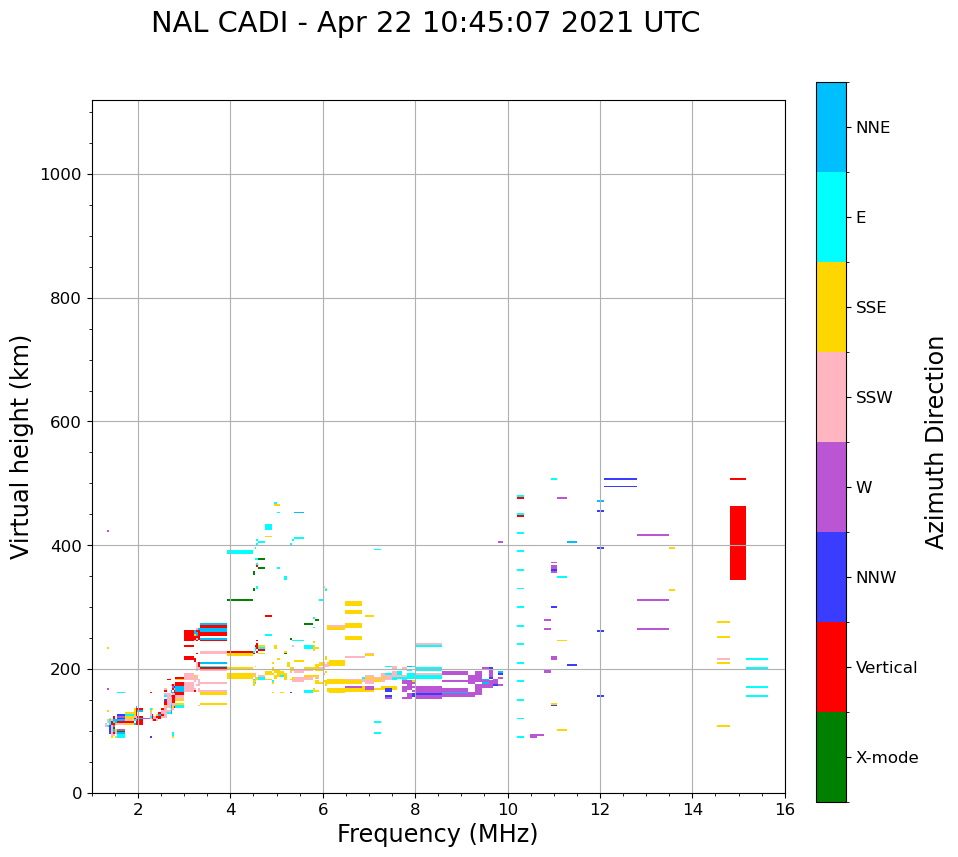 NAL CADI - Apr 22 10:45:07 2021 UTC

Virtual height (km)

1000
800
600
400
200
0

2
4
6
8
10
12
14
16

Frequency (MHz)

NNE
E
SSE
SSW
W
NNW
Vertical
X-mode

Azimuth Direction